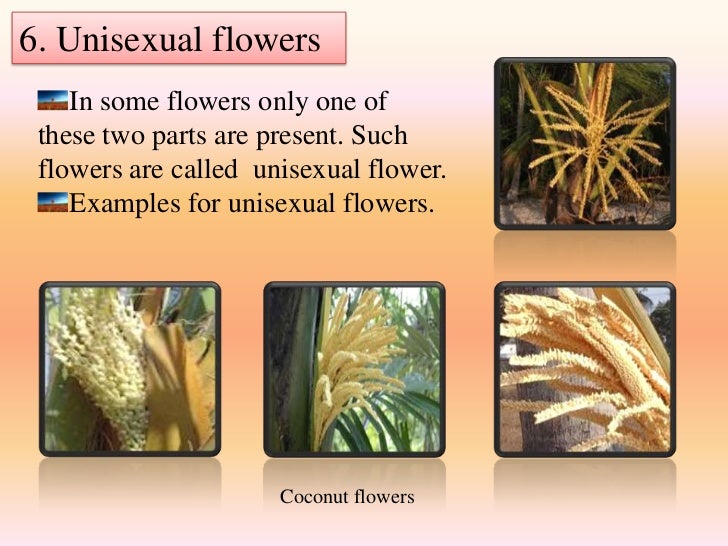 6. Unisexual flowers

In some flowers only one of these two parts are present. Such flowers are called unisexual flower.

Examples for unisexual flowers.

Coconut flowers